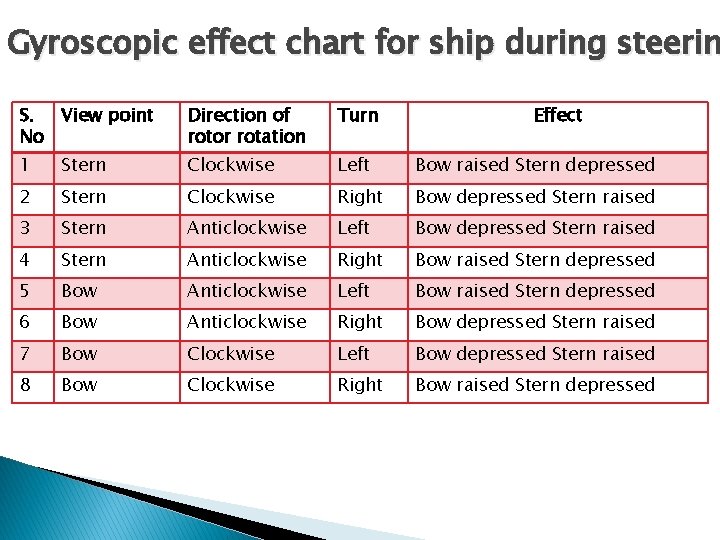 Gyroscopic effect chart for ship during steerin

| S. No | View point | Direction of rotor rotation | Turn | Effect |
|---|---|---|---|---|
| 1 | Stern | Clockwise | Left | Bow raised Stern depressed |
| 2 | Stern | Clockwise | Right | Bow depressed Stern raised |
| 3 | Stern | Anticlockwise | Left | Bow depressed Stern raised |
| 4 | Stern | Anticlockwise | Right | Bow raised Stern depressed |
| 5 | Bow | Anticlockwise | Left | Bow raised Stern depressed |
| 6 | Bow | Anticlockwise | Right | Bow depressed Stern raised |
| 7 | Bow | Clockwise | Left | Bow depressed Stern raised |
| 8 | Bow | Clockwise | Right | Bow raised Stern depressed |